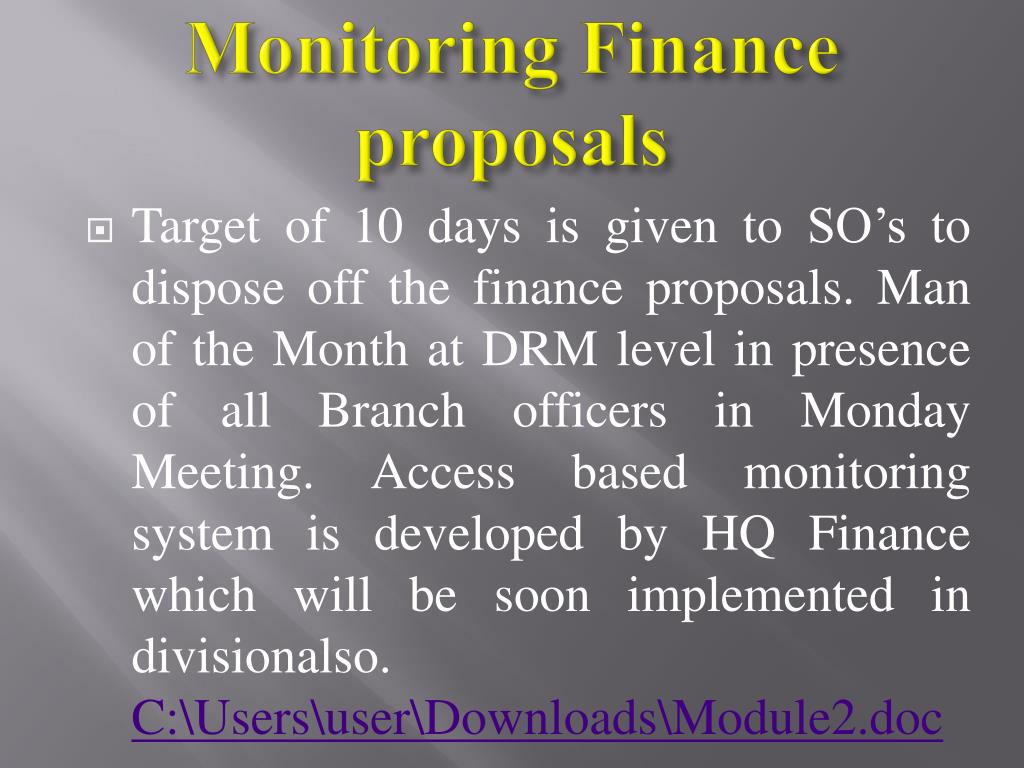 Monitoring Finance proposals

Target of 10 days is given to SO’s to dispose off the finance proposals. Man of the Month at DRM level in presence of all Branch officers in Monday Meeting. Access based monitoring system is developed by HQ Finance which will be soon implemented in divisionalso. C:\Users\user\Downloads\Module2.doc